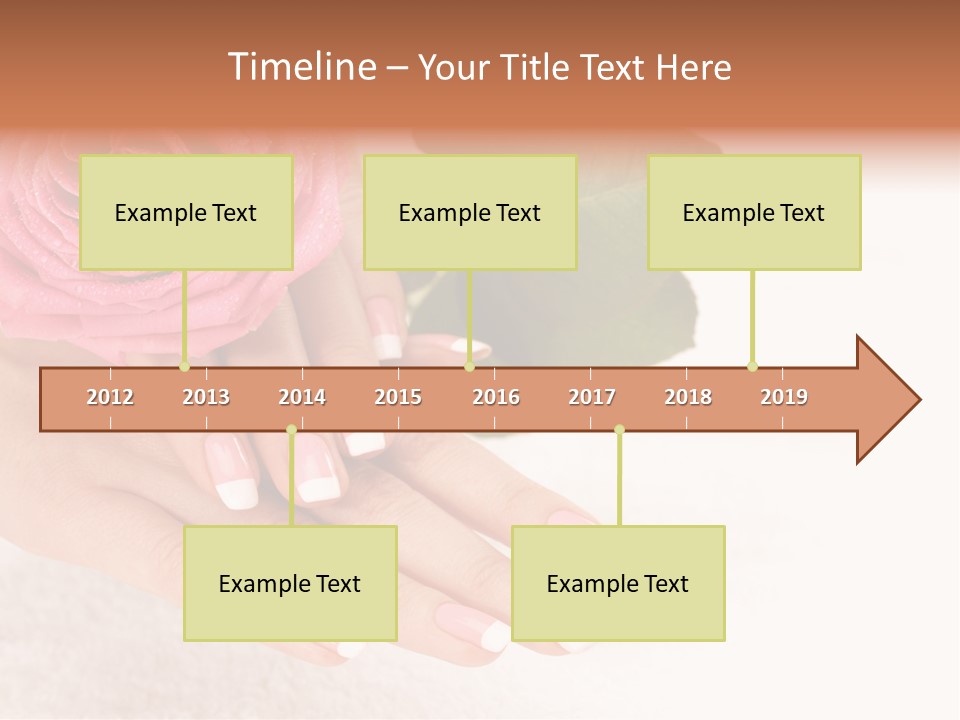 Timeline – Your Title Text Here

Example Text

Example Text

Example Text

2012 2013 2014 2015 2016 2017 2018 2019

Example Text

Example Text